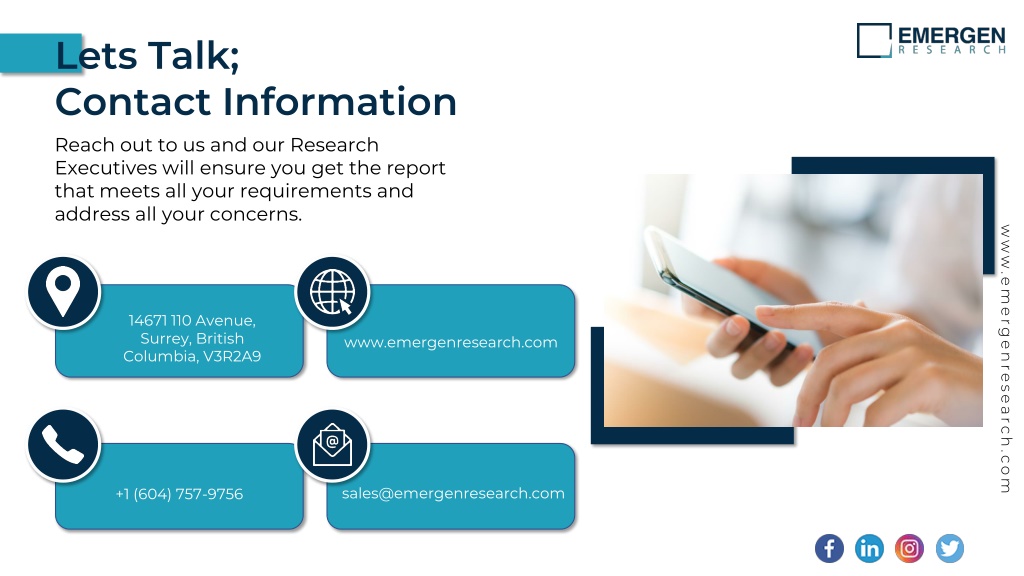 EMERGEN
RESEARCH

Lets Talk;
Contact Information

Reach out to us and our Research Executives will ensure you get the report that meets all your requirements and address all your concerns.

14671 110 Avenue, Surrey, British Columbia, V3R2A9

www.emergenresearch.com

+1 (604) 757-9756

sales@emergenresearch.com

www.emergenresearch.com